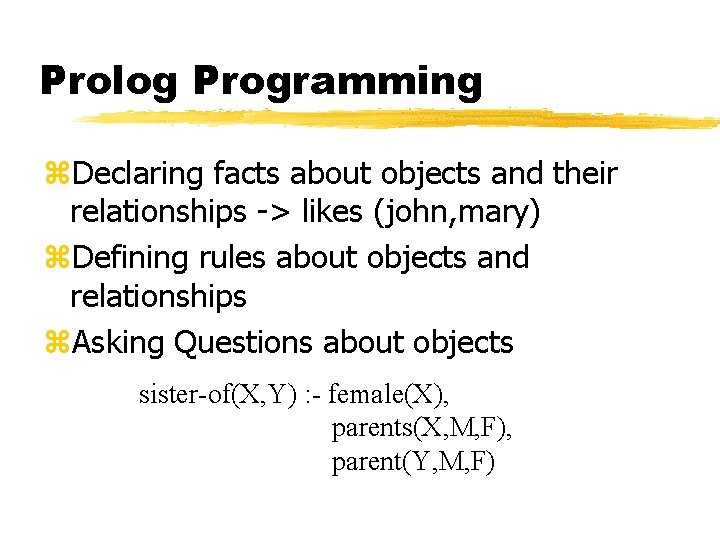 Prolog Programming

⌘Declaring facts about objects and their relationships -> likes (john,mary)

⌘Defining rules about objects and relationships

⌘Asking Questions about objects

sister-of(X,Y) :- female(X),
parents(X,M,F),
parent(Y,M,F)